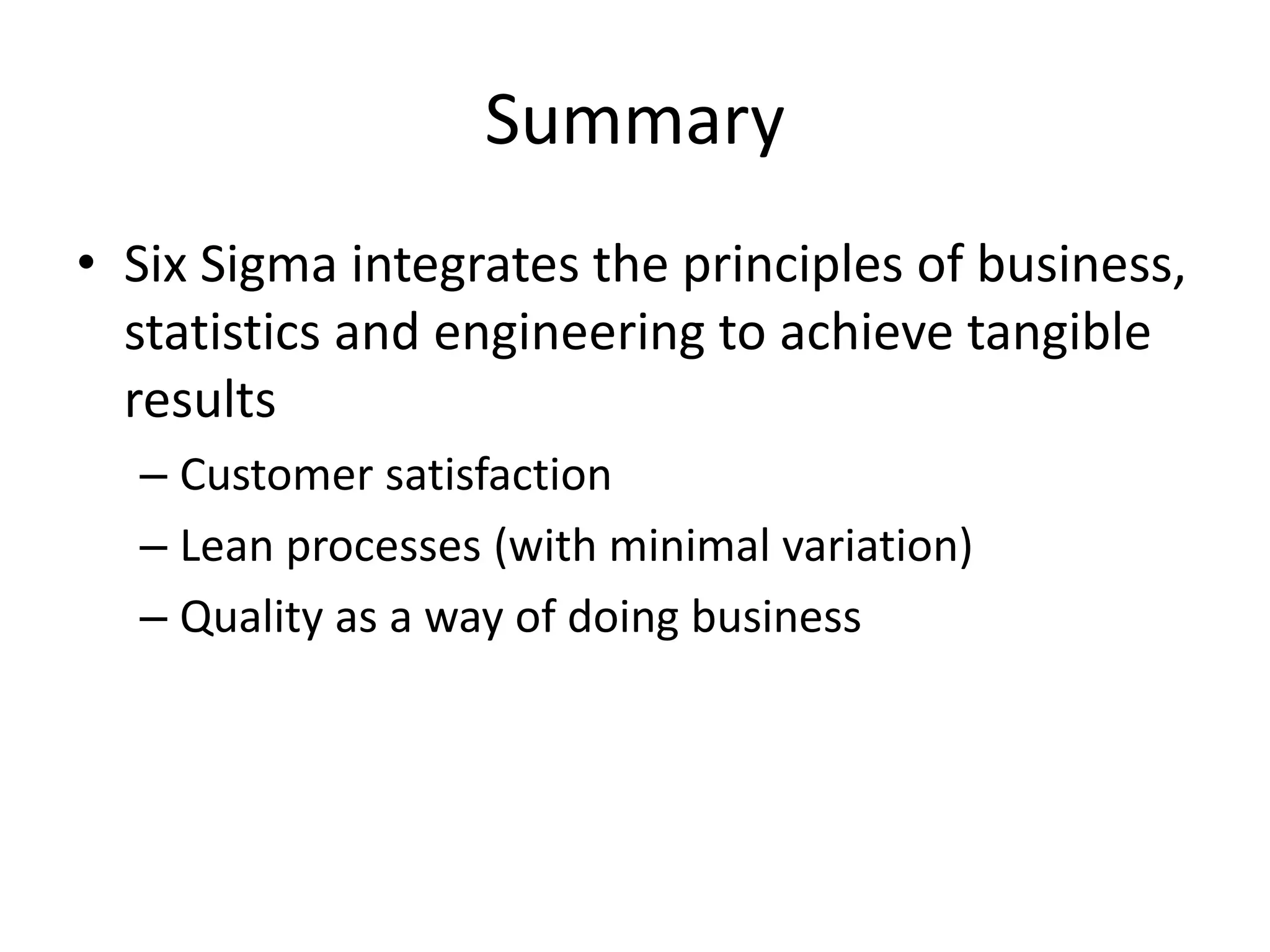 Summary

• Six Sigma integrates the principles of business, statistics and engineering to achieve tangible results

– Customer satisfaction

– Lean processes (with minimal variation)

– Quality as a way of doing business